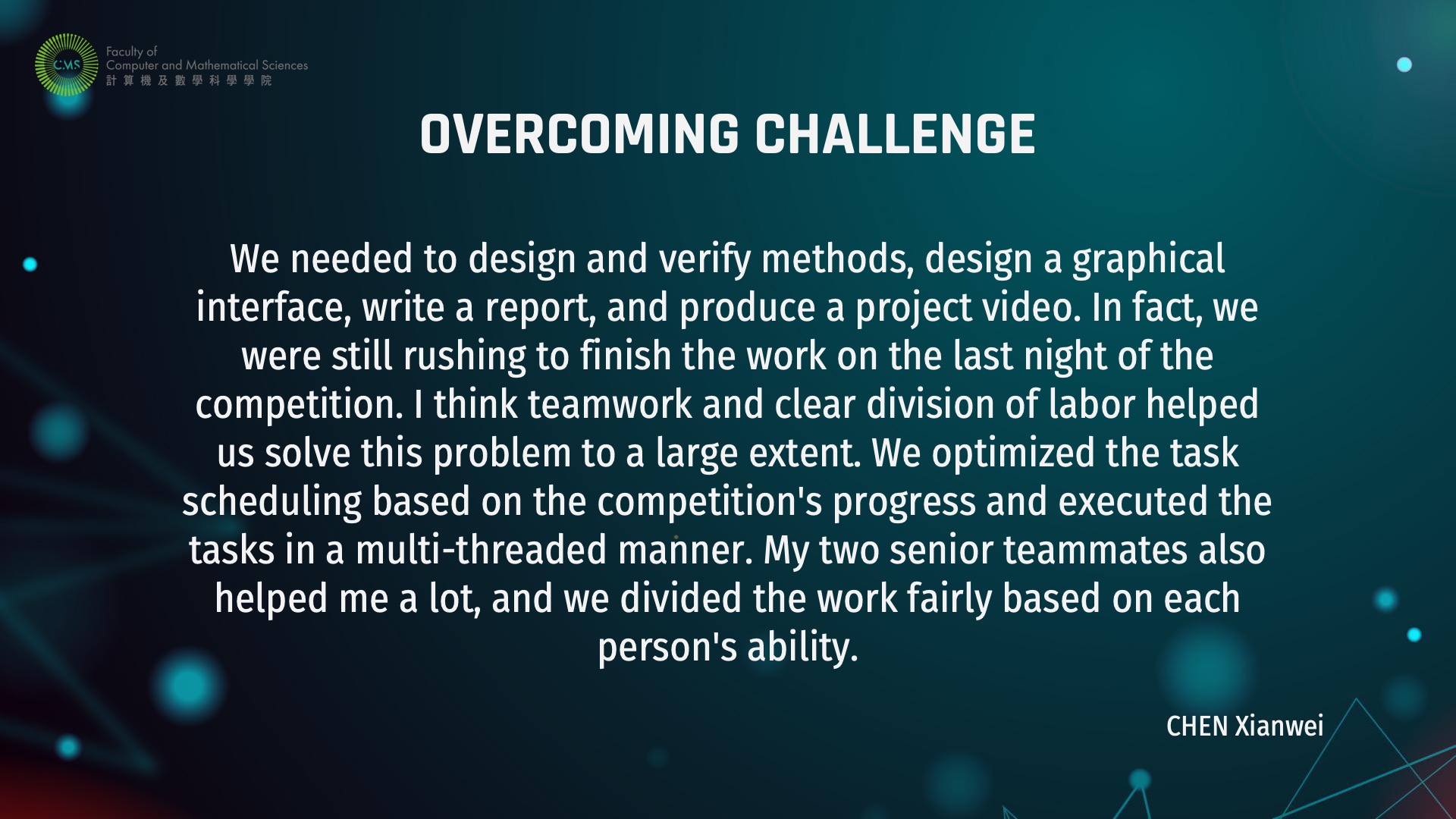 CMS
Faculty of
Computer and Mathematical Sciences
計算機及數學科學學院

OVERCOMING CHALLENGE

We needed to design and verify methods, design a graphical interface, write a report, and produce a project video. In fact, we were still rushing to finish the work on the last night of the competition. I think teamwork and clear division of labor helped us solve this problem to a large extent. We optimized the task scheduling based on the competition's progress and executed the tasks in a multi-threaded manner. My two senior teammates also helped me a lot, and we divided the work fairly based on each person's ability.

CHEN Xianwei